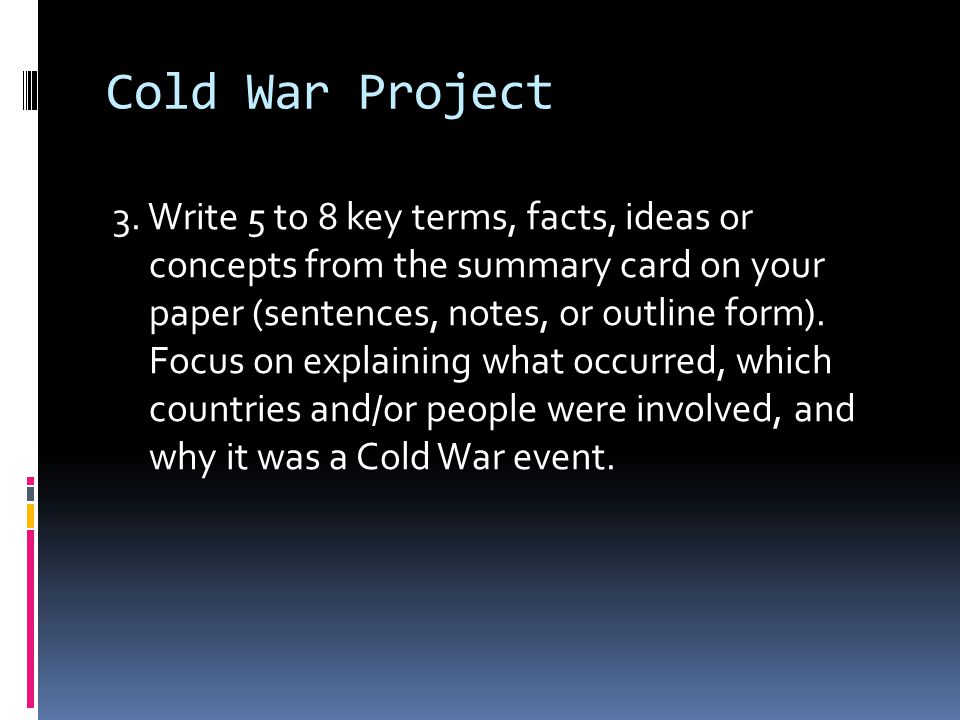 Cold War Project

3. Write 5 to 8 key terms, facts, ideas or concepts from the summary card on your paper (sentences, notes, or outline form). Focus on explaining what occurred, which countries and/or people were involved, and why it was a Cold War event.